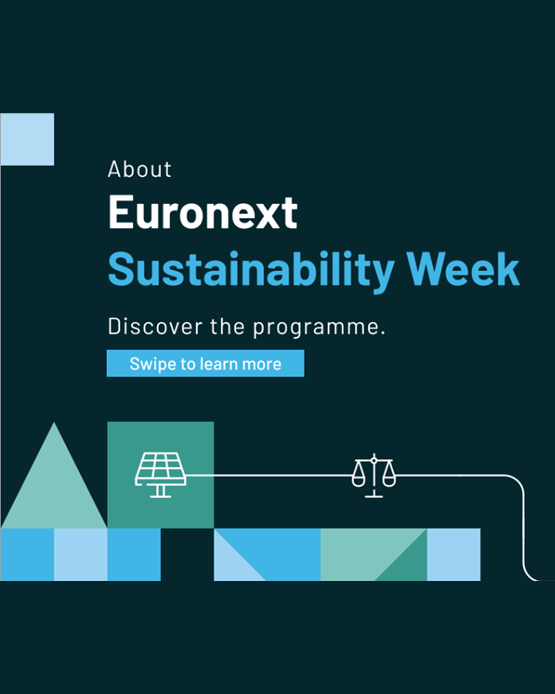 About
Euronext
Sustainability Week

Discover the programme.

Swipe to learn more